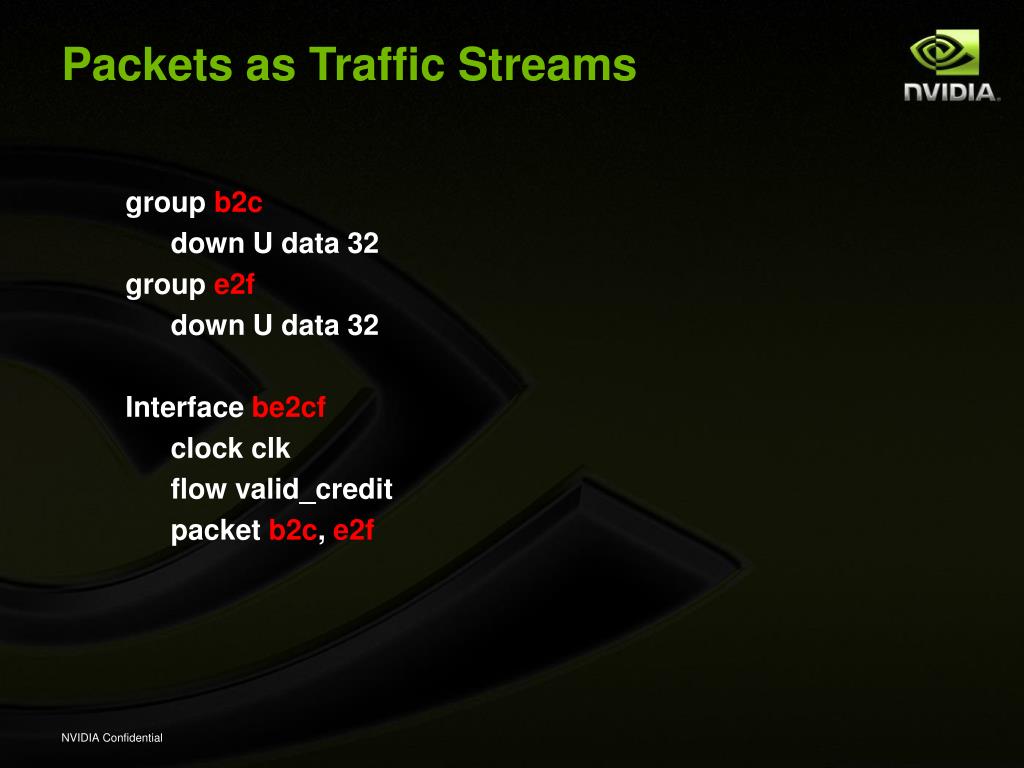 Packets as Traffic Streams

NVIDIA

group b2c
down U data 32
group e2f
down U data 32

Interface be2cf
clock clk
flow valid_credit
packet b2c, e2f

NVIDIA Confidential